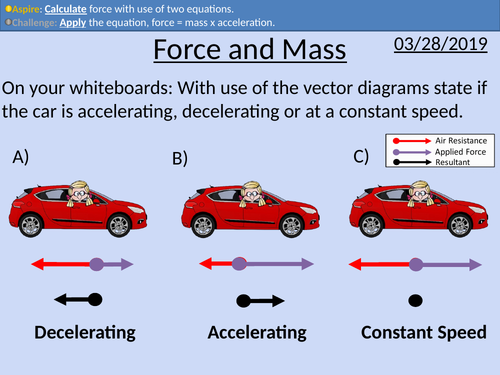 Aspire: Calculate force with use of two equations.
Challenge: Apply the equation, force = mass x acceleration.

Force and Mass

03/28/2019

On your whiteboards: With use of the vector diagrams state if the car is accelerating, decelerating or at a constant speed.

Air Resistance
Applied Force
Resultant

A)

B)

C)

Decelerating

Accelerating

Constant Speed